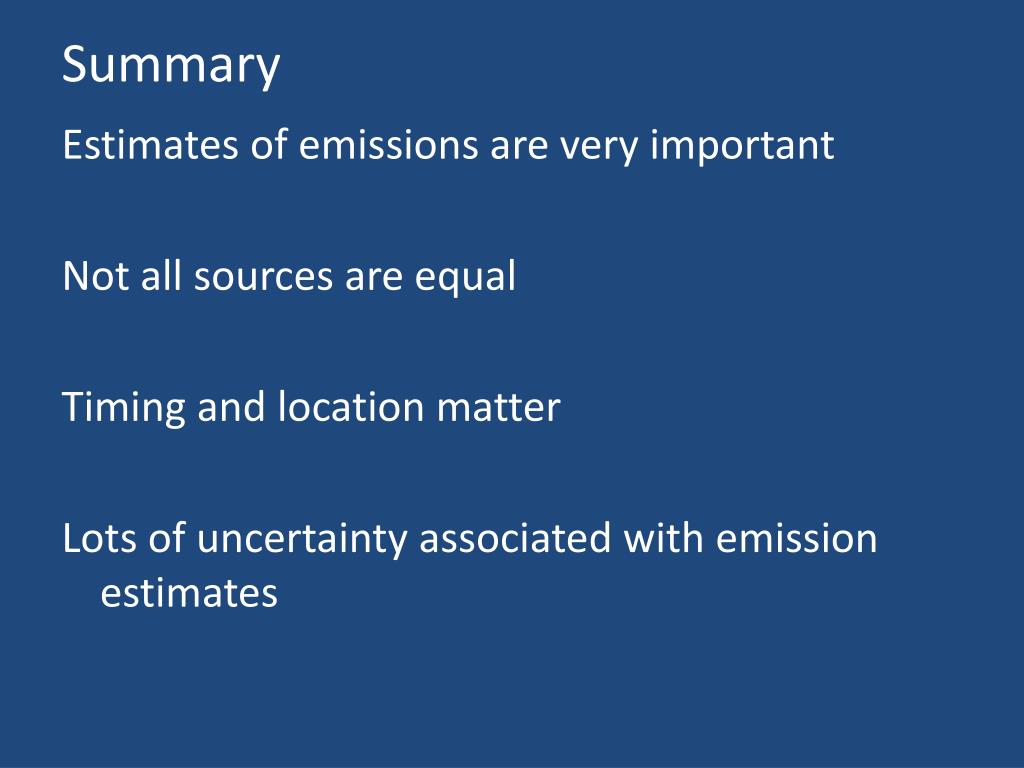 Summary

Estimates of emissions are very important

Not all sources are equal

Timing and location matter

Lots of uncertainty associated with emission estimates